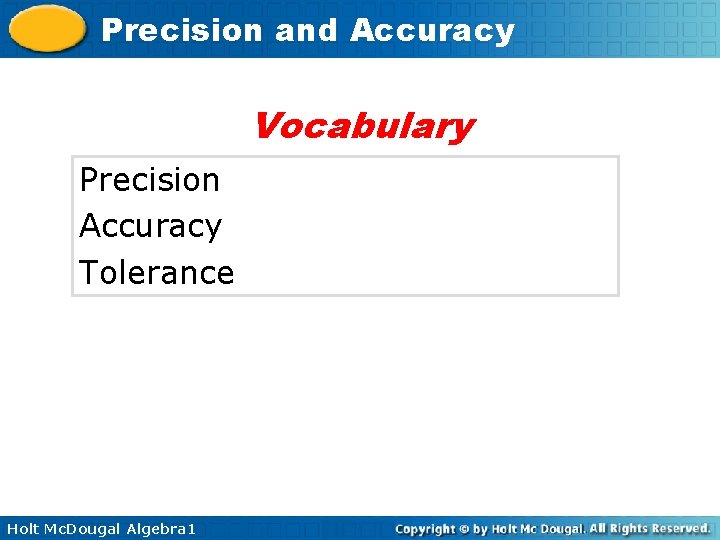 Precision and Accuracy

Vocabulary

Precision
Accuracy
Tolerance

Holt McDougal Algebra1

Copyright © by Holt Mc Dougal. All Rights Reserved.